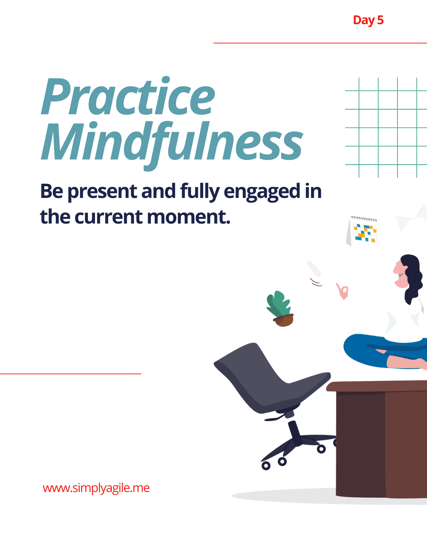 Day 5

Practice Mindfulness

Be present and fully engaged in the current moment.

www.simplyagile.me